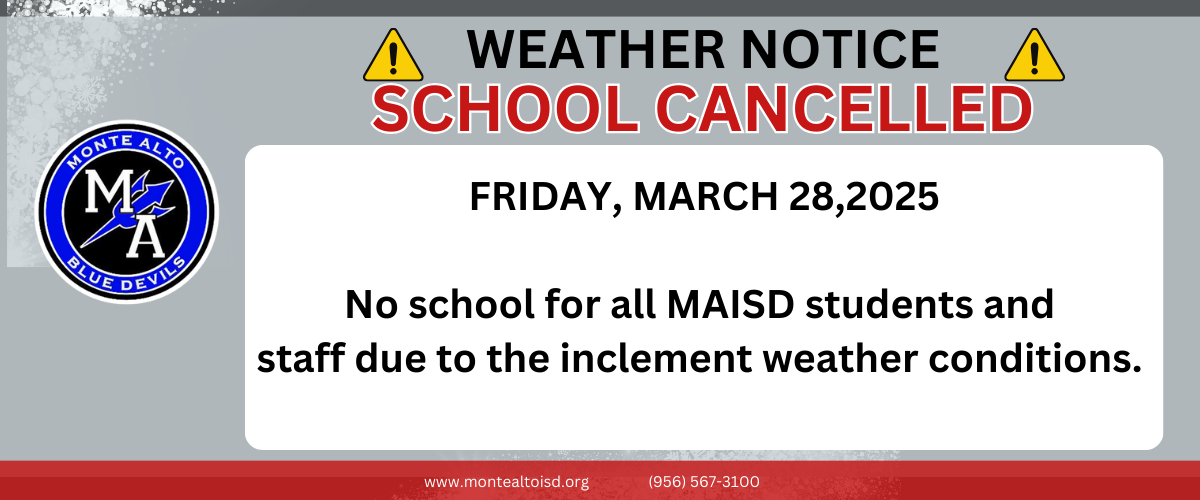 WEATHER NOTICE
SCHOOL CANCELLED

MONTE ALTO
MA
BLUE DEVILS

FRIDAY, MARCH 28,2025

No school for all MAISD students and staff due to the inclement weather conditions.

www.montealtoisd.org (956) 567-3100